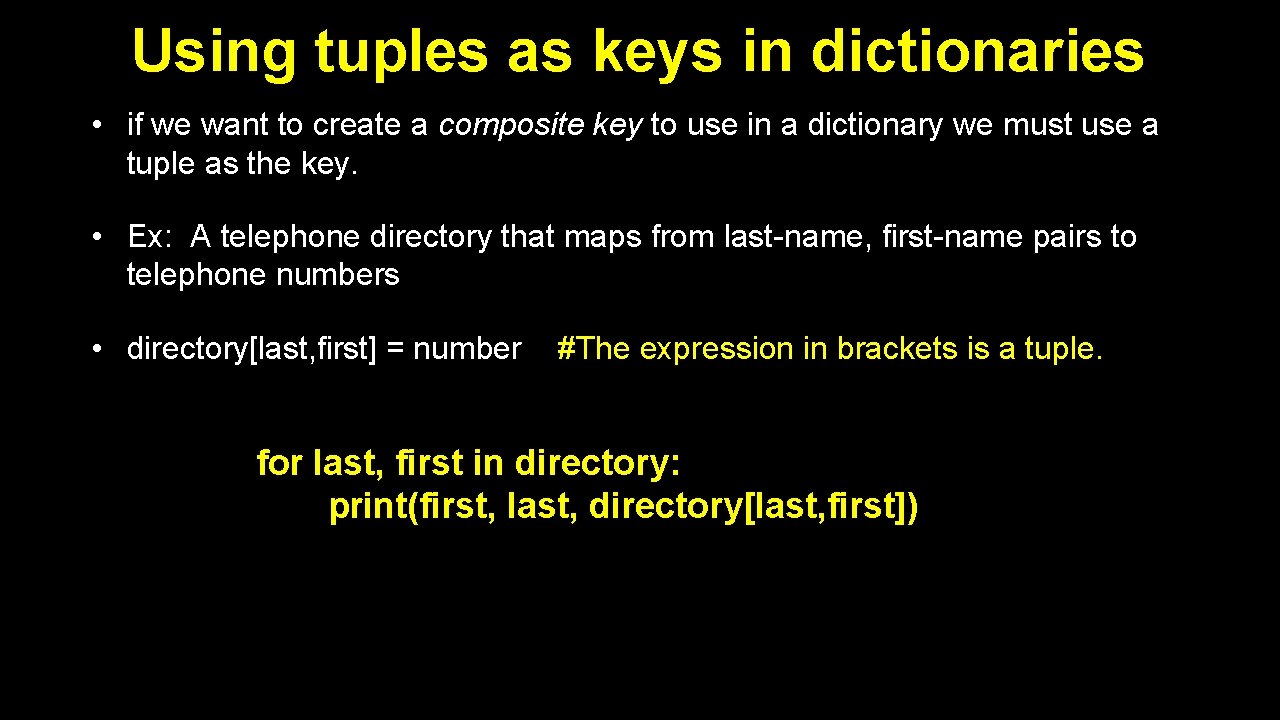 Using tuples as keys in dictionaries

• if we want to create a composite key to use in a dictionary we must use a tuple as the key.

• Ex: A telephone directory that maps from last-name, first-name pairs to telephone numbers

• directory[last,first] = number #The expression in brackets is a tuple.

for last, first in directory:
    print(first, last, directory[last,first])